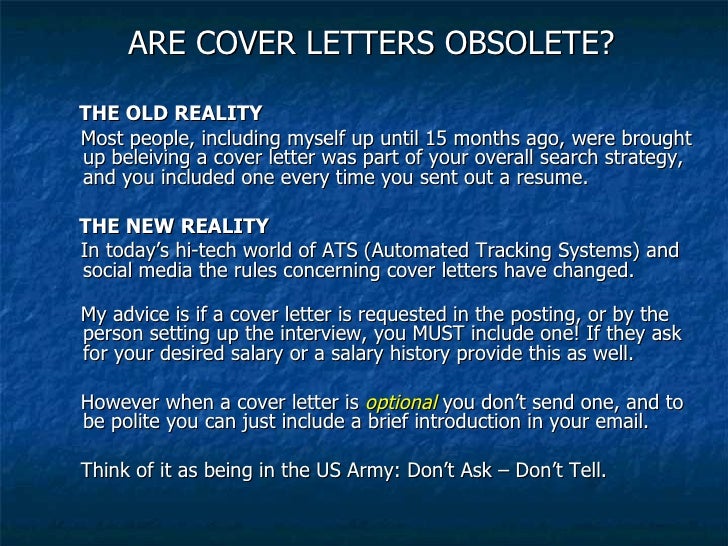 ARE COVER LETTERS OBSOLETE?

THE OLD REALITY

Most people, including myself up until 15 months ago, were brought up beleiving a cover letter was part of your overall search strategy, and you included one every time you sent out a resume.

THE NEW REALITY

In today's hi-tech world of ATS (Automated Tracking Systems) and social media the rules concerning cover letters have changed.

My advice is if a cover letter is requested in the posting, or by the person setting up the interview, you MUST include one! If they ask for your desired salary or a salary history provide this as well.

However when a cover letter is optional you don't send one, and to be polite you can just include a brief introduction in your email.

Think of it as being in the US Army: Don't Ask – Don't Tell.